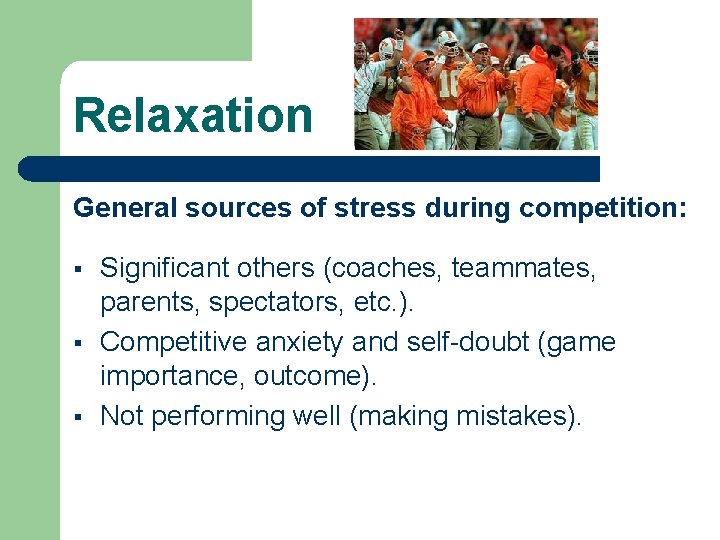 Relaxation

General sources of stress during competition:

▪ Significant others (coaches, teammates, parents, spectators, etc.).
▪ Competitive anxiety and self-doubt (game importance, outcome).
▪ Not performing well (making mistakes).